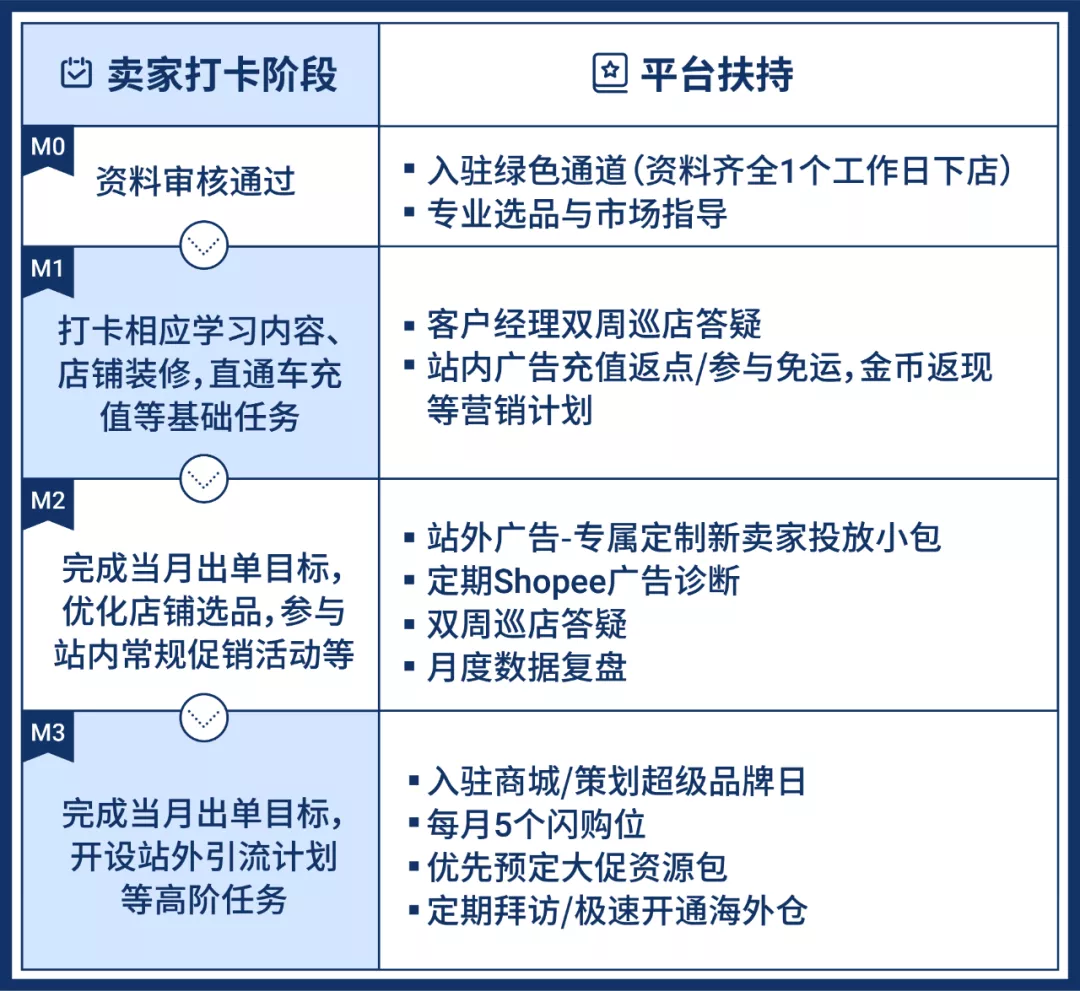 | 卖家打卡阶段 | 平台扶持 |
|---|---|
| M0 资料审核通过 | ▪ 入驻绿色通道(资料齐全1个工作日下店) ▪ 专业选品与市场指导 |
| M1 打卡相应学习内容、店铺装修,直通车充值等基础任务 | ▪ 客户经理双周巡店答疑 ▪ 站内广告充值返点/参与免运,金币返现等营销计划 |
| M2 完成当月出单目标,优化店铺选品,参与站内常规促销活动等 | ▪ 站外广告-专属定制新卖家投放小包 ▪ 定期Shopee广告诊断 ▪ 双周巡店答疑 ▪ 月度数据复盘 |
| M3 完成当月出单目标,开设站外引流计划等高阶任务 | ▪ 入驻商城/策划超级品牌日 ▪ 每月5个闪购位 ▪ 优先预定大促资源包 ▪ 定期拜访/极速开通海外仓 |